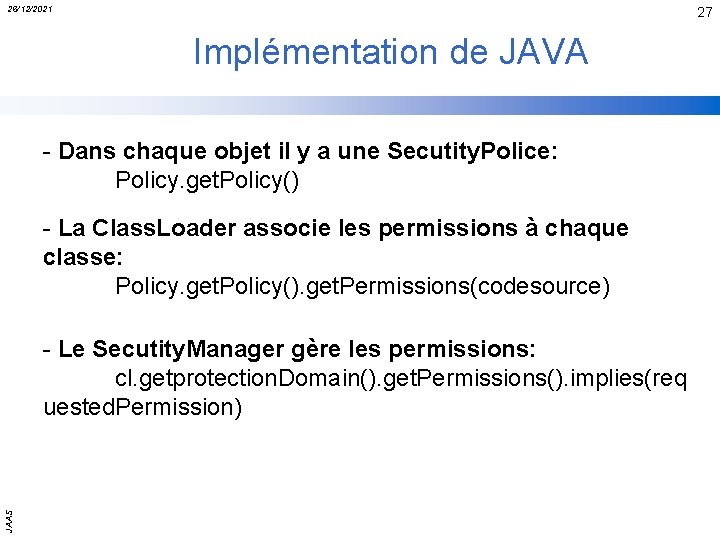 26/12/2021

27

Implémentation de JAVA

- Dans chaque objet il y a une SecutityPolice:
Policy.getPolicy()

- La ClassLoader associe les permissions à chaque classe:
Policy.getPolicy().getPermissions(codesource)

- Le SecutityManager gère les permissions:
cl.getprotectionDomain().getPermissions().implies(requestedPermission)

JAAS